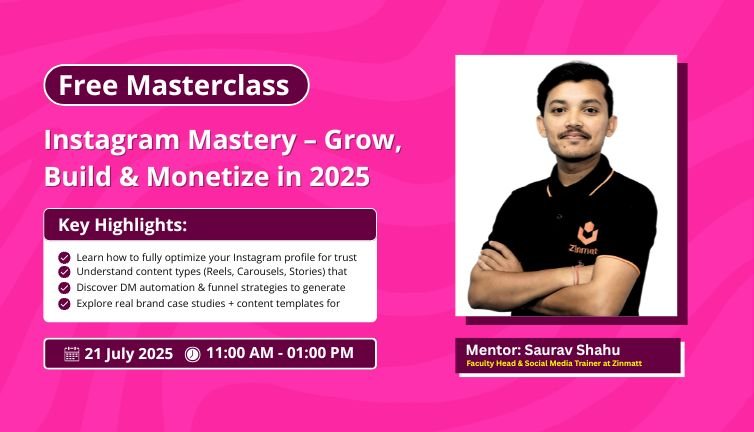 Free Masterclass

Instagram Mastery – Grow, Build & Monetize in 2025

Key Highlights:

Learn how to fully optimize your Instagram profile for trust
Understand content types (Reels, Carousels, Stories) that
Discover DM automation & funnel strategies to generate
Explore real brand case studies + content templates for

21 July 2025 11:00 AM - 01:00 PM

Zinmatt

Mentor: Saurav Shahu
Faculty Head & Social Media Trainer at Zinmatt